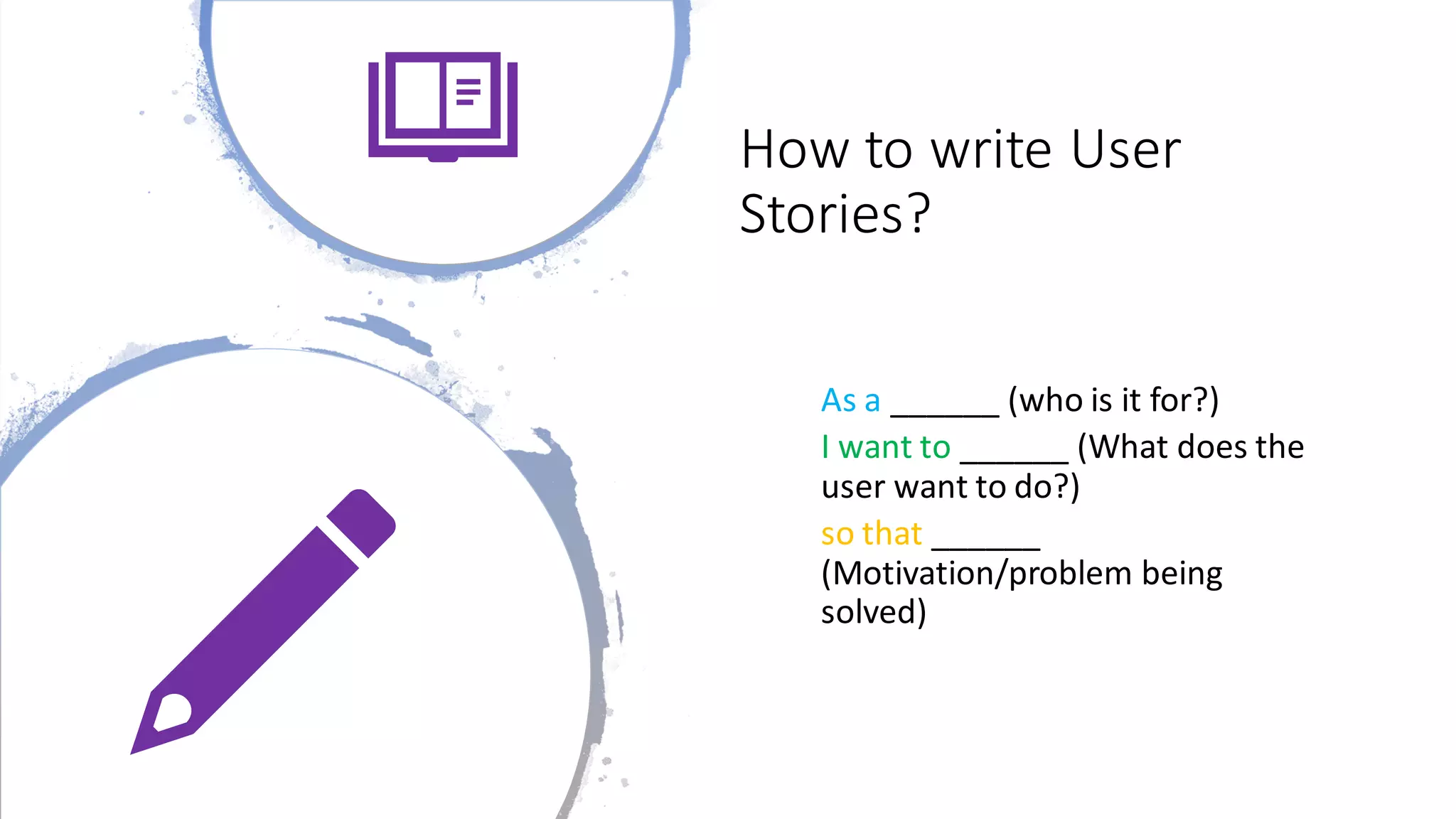 How to write User Stories?

As a ______ (who is it for?)

I want to ______ (What does the user want to do?)

so that ______ (Motivation/problem being solved)